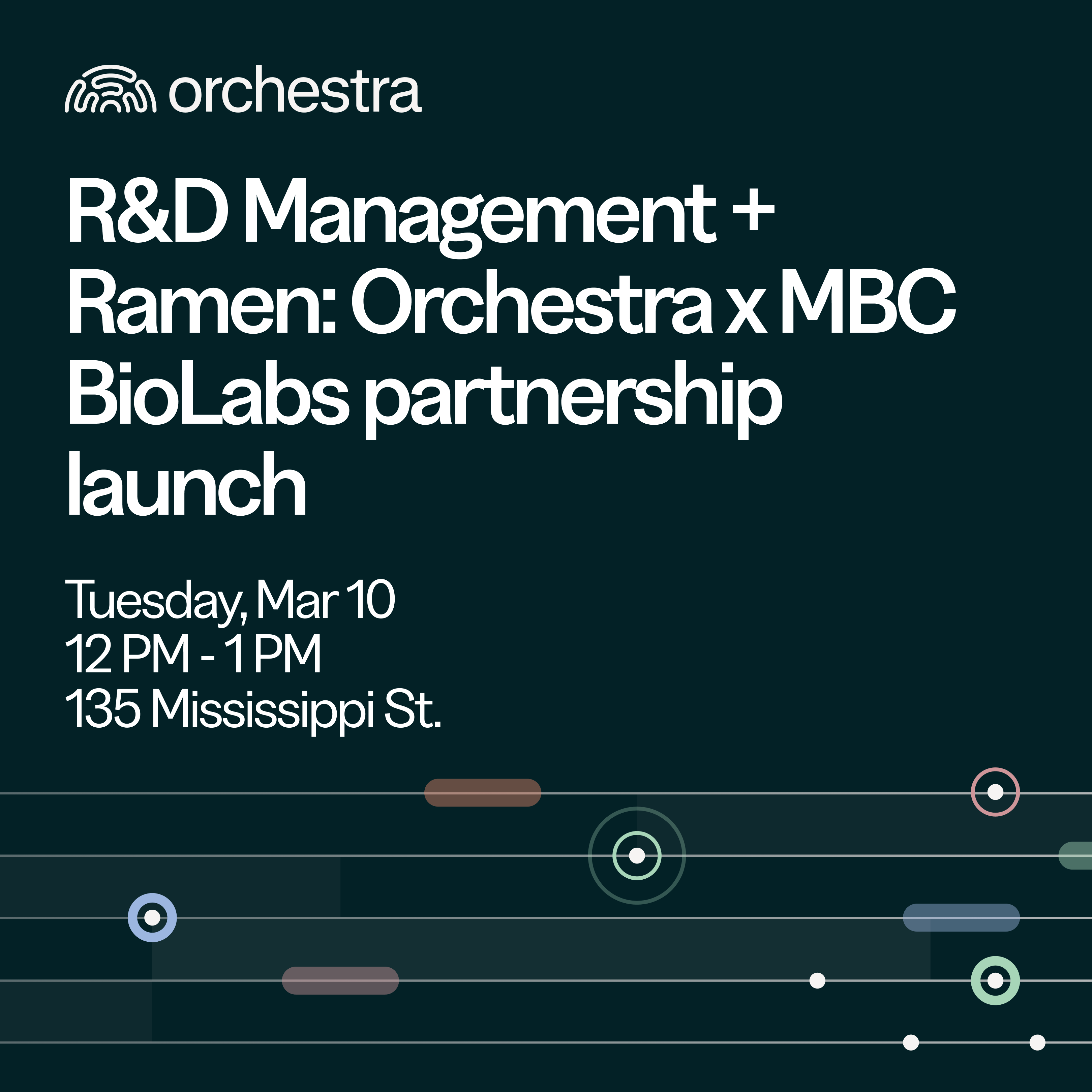 orchestra

R&D Management + Ramen: Orchestra x MBC BioLabs partnership launch

Tuesday, Mar 10
12 PM - 1 PM
135 Mississippi St.